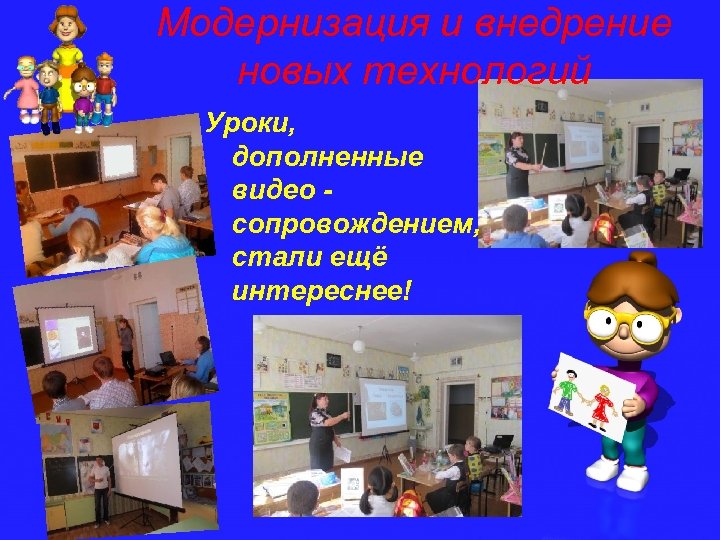 Модернизация и внедрение новых технологий

Уроки, дополненные видео - сопровождением, стали ещё интереснее!